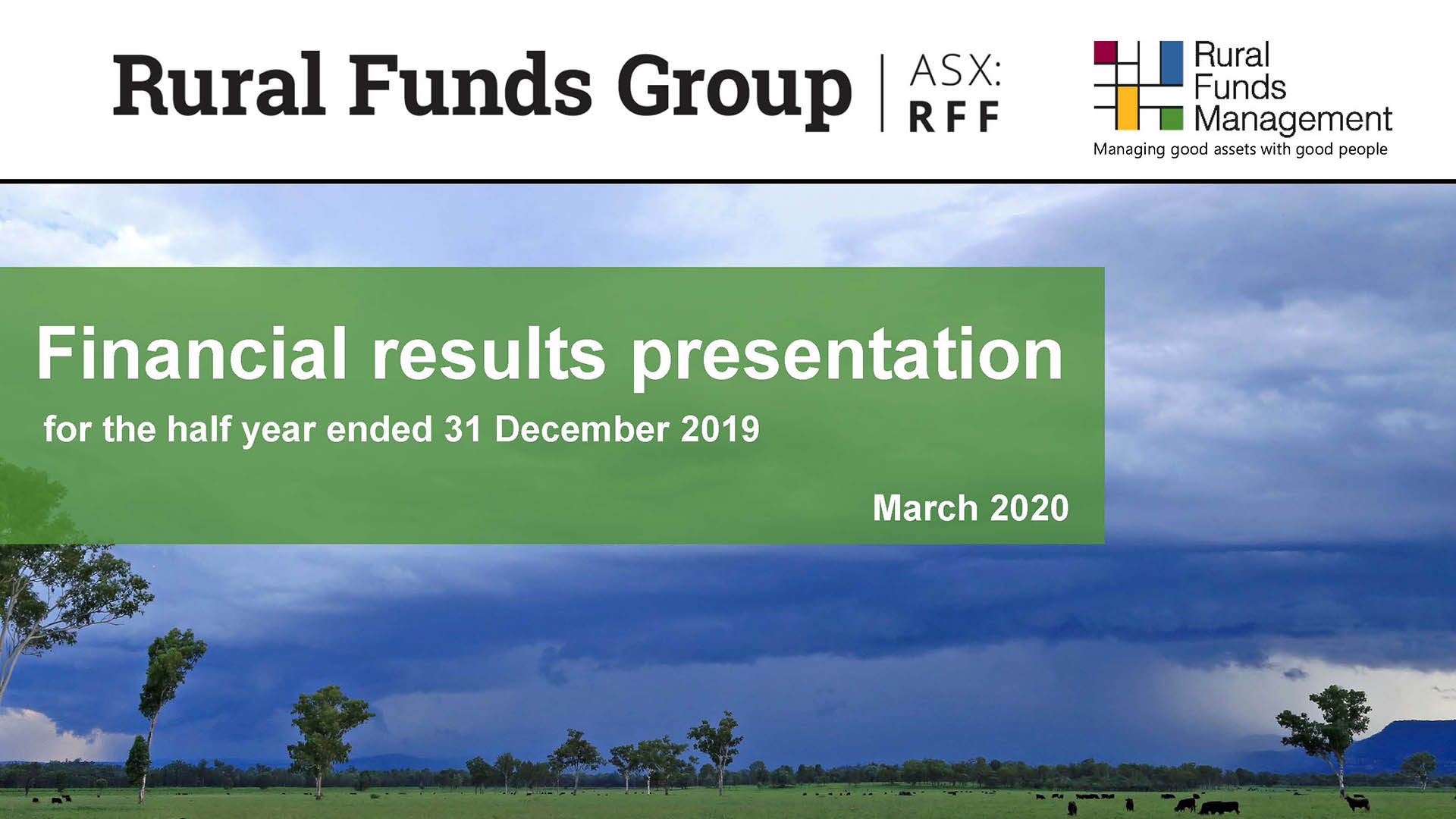 Rural Funds Group | ASX: RFF

Rural Funds Management
Managing good assets with good people

Financial results presentation
for the half year ended 31 December 2019

March 2020